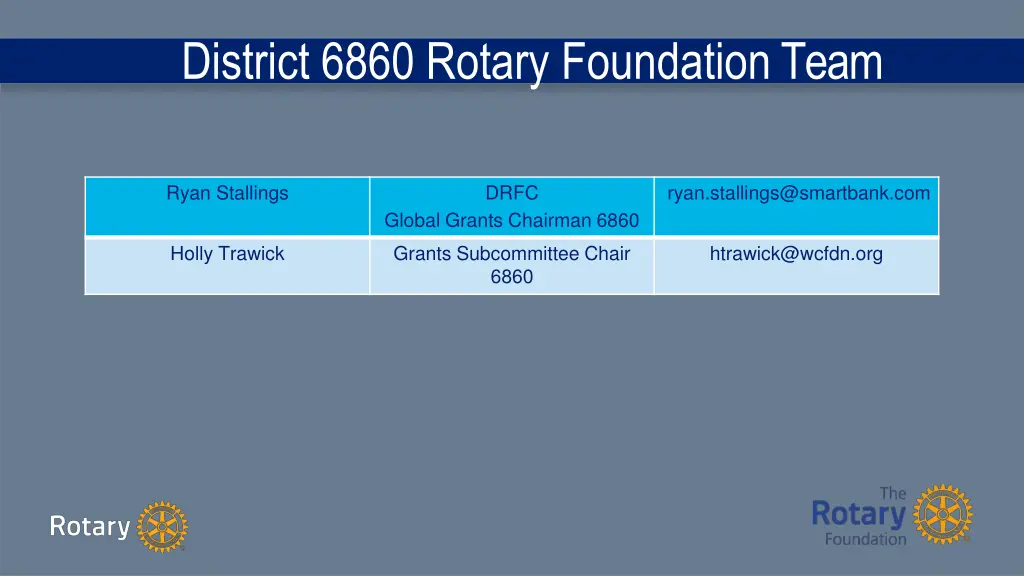 District 6860 Rotary Foundation Team

| Ryan Stallings | DRFC Global Grants Chairman 6860 | ryan.stallings@smartbank.com |
|---|---|---|
| Holly Trawick | Grants Subcommittee Chair 6860 | htrawick@wcfdn.org |

Rotary

The Rotary Foundation